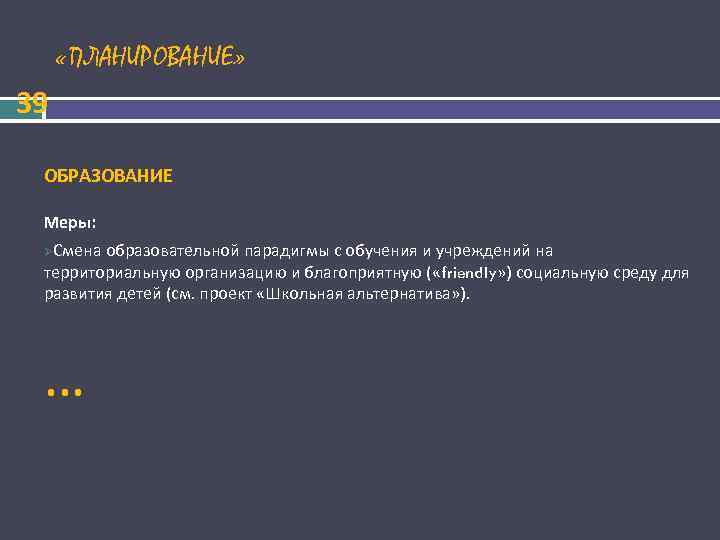 «ПЛАНИРОВАНИЕ»

39

ОБРАЗОВАНИЕ

Меры:

Смена образовательной парадигмы с обучения и учреждений на территориальную организацию и благоприятную («friendly») социальную среду для развития детей (см. проект «Школьная альтернатива»).

…